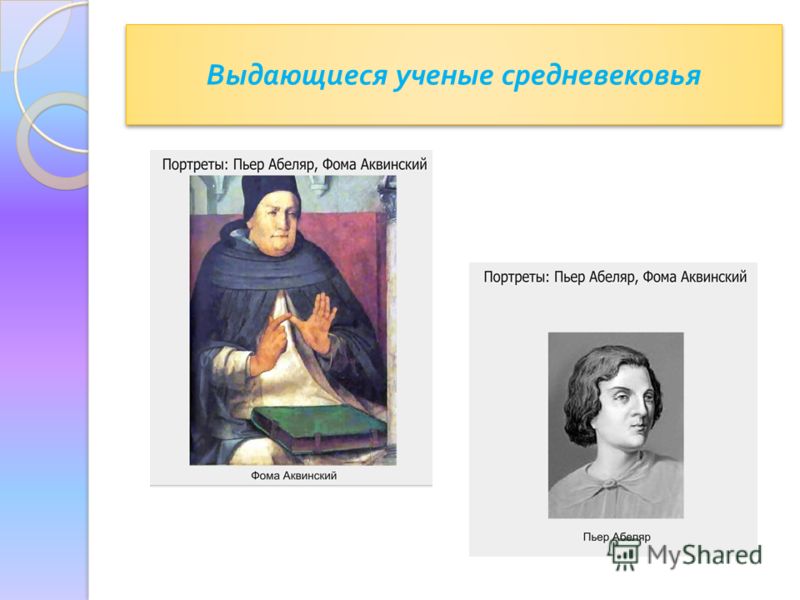 Выдающиеся ученые средневековья

Портреты: Пьер Абеляр, Фома Аквинский

Фома Аквинский

Портреты: Пьер Абеляр, Фома Аквинский

Пьер Абеляр

MyShared